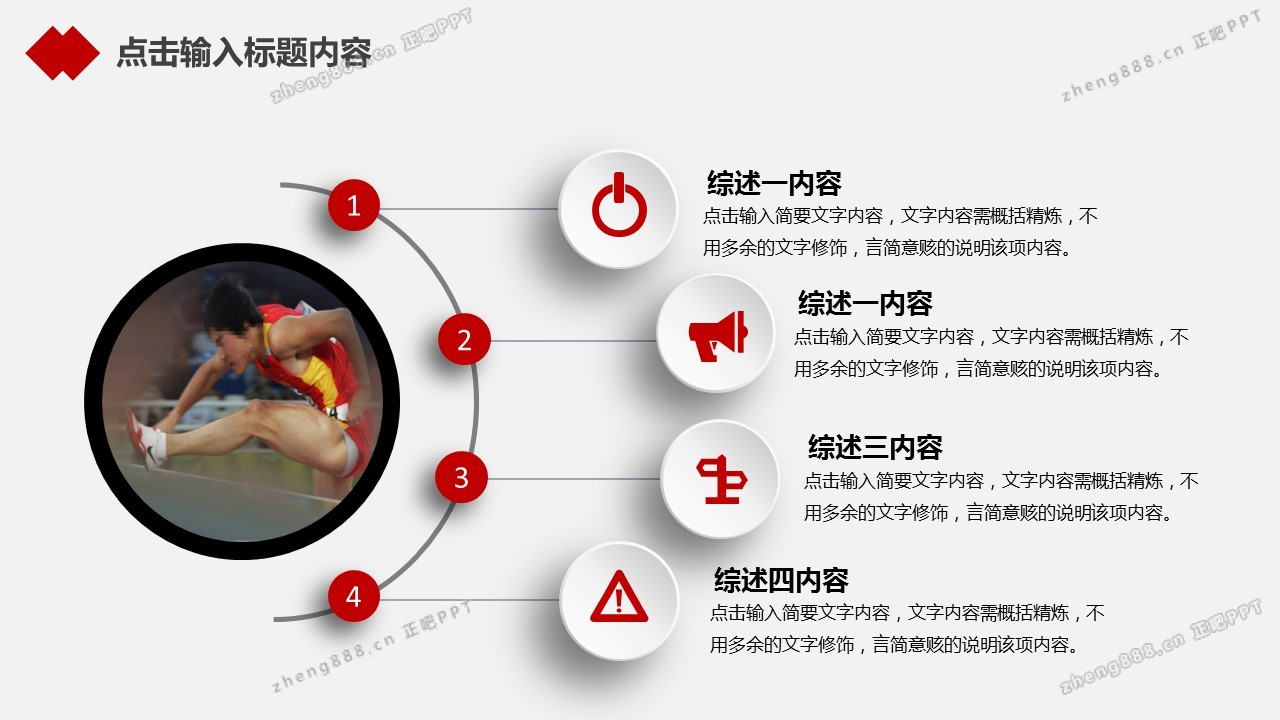 点击输入标题内容

zheng888.cn 正吧PPT

zheng888.cn 正吧PPT

1

综述一内容
点击输入简要文字内容，文字内容需概括精炼，不用多余的文字修饰，言简意赅的说明该项内容。

2

综述一内容
点击输入简要文字内容，文字内容需概括精炼，不用多余的文字修饰，言简意赅的说明该项内容。

3

综述三内容
点击输入简要文字内容，文字内容需概括精炼，不用多余的文字修饰，言简意赅的说明该项内容。

4

综述四内容
点击输入简要文字内容，文字内容需概括精炼，不用多余的文字修饰，言简意赅的说明该项内容。

zheng888.cn 正吧PPT

zheng888.cn 正吧PPT